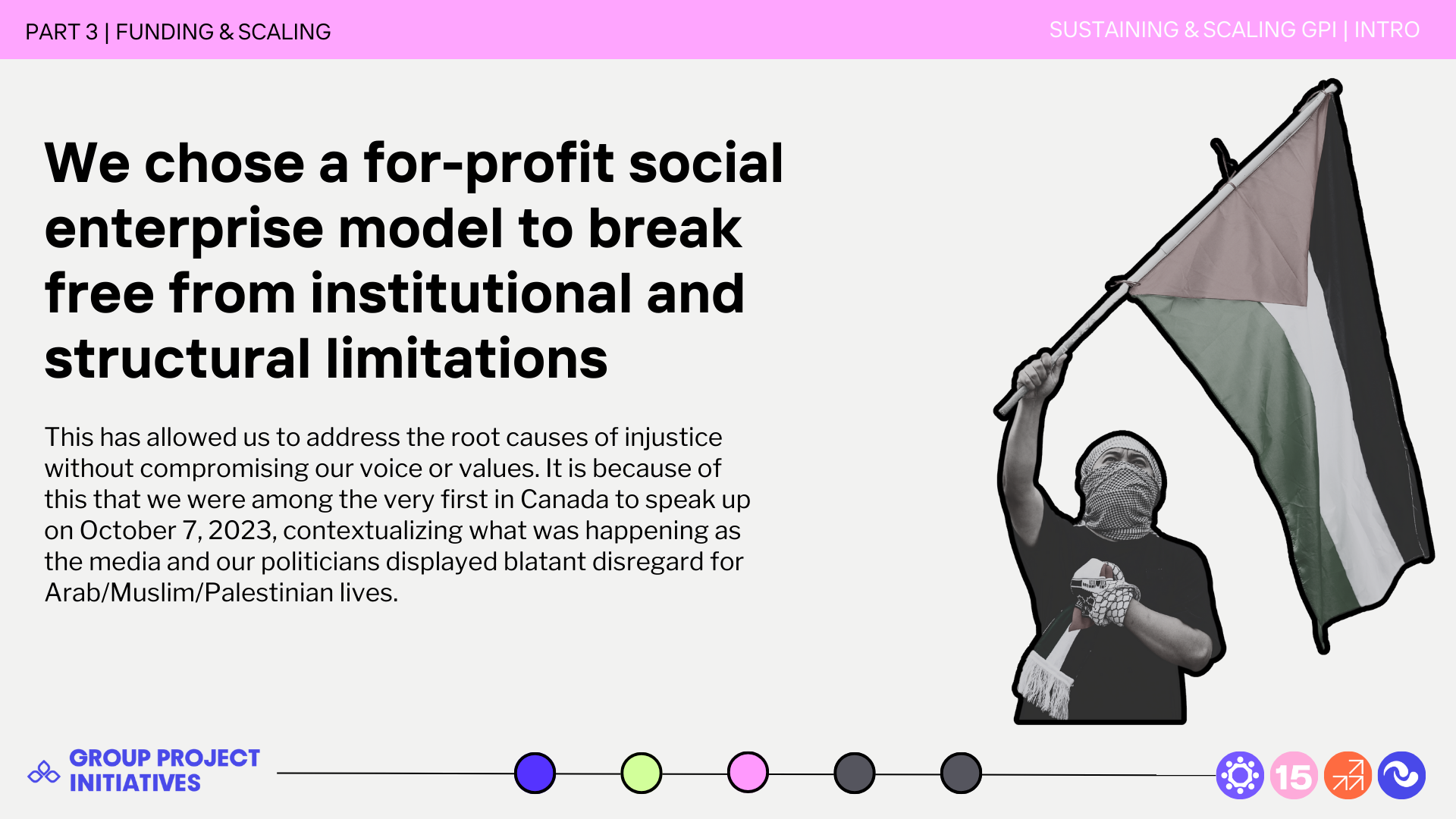 PART 3 | FUNDING & SCALING

SUSTAINING & SCALING GPI | INTRO

We chose a for-profit social enterprise model to break free from institutional and structural limitations

This has allowed us to address the root causes of injustice without compromising our voice or values. It is because of this that we were among the very first in Canada to speak up on October 7, 2023, contextualizing what was happening as the media and our politicians displayed blatant disregard for Arab/Muslim/Palestinian lives.

GROUP PROJECT INITIATIVES

15